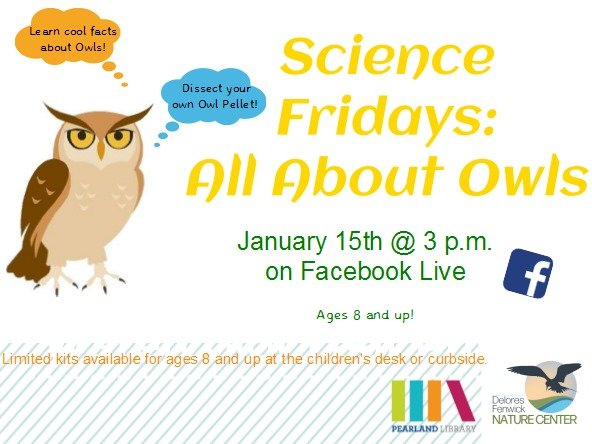 Learn cool facts about Owls!

Dissect your own Owl Pellet!

Science Fridays: All About Owls

January 15th @ 3 p.m. on Facebook Live

f

Ages 8 and up!

Limited kits available for ages 8 and up at the children's desk or curbside.

PEARLAND LIBRARY

Delores Fenwick NATURE CENTER